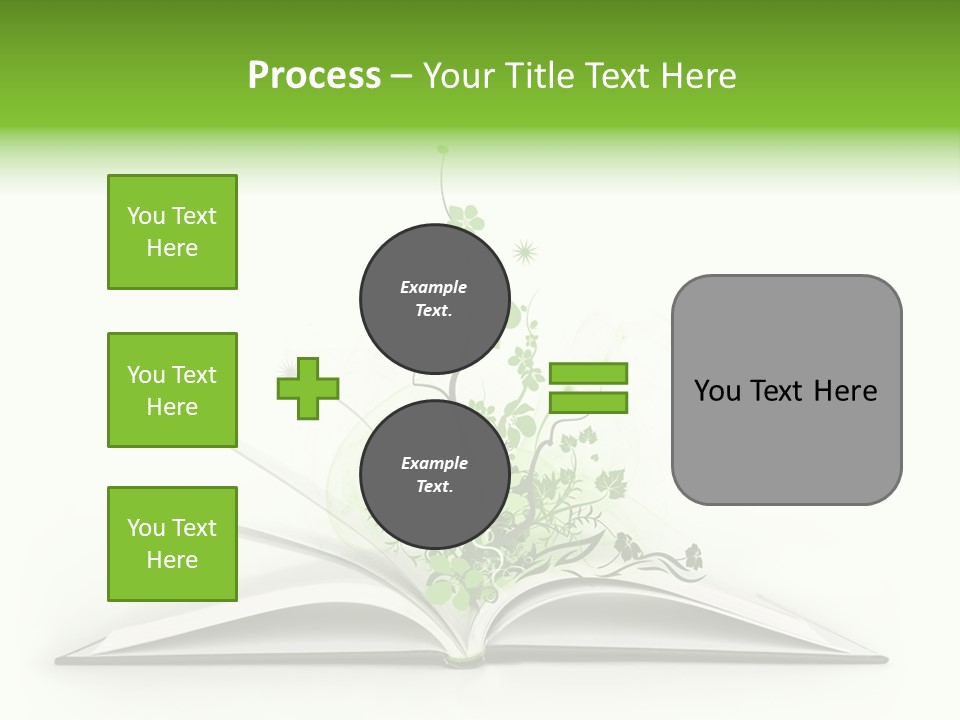 Process – Your Title Text Here

You Text Here

You Text Here

You Text Here

Example Text.

Example Text.

You Text Here